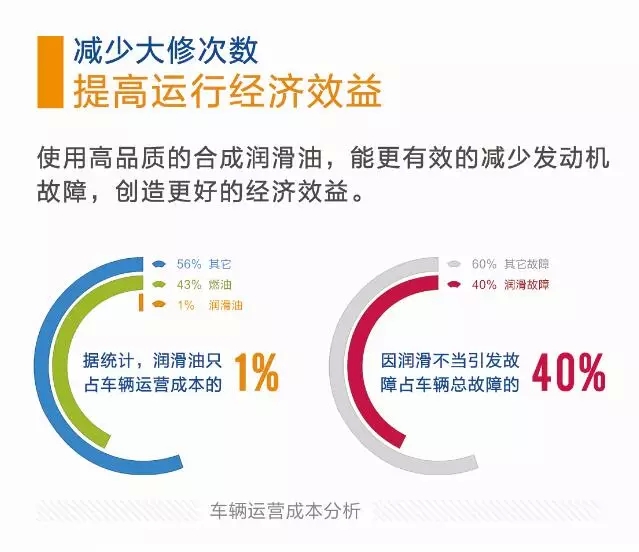 减少大修次数
提高运行经济效益

使用高品质的合成润滑油，能更有效的减少发动机故障，创造更好的经济效益。

56% 其它
43% 燃油
1% 润滑油

据统计，润滑油只占车辆运营成本的 1%

60% 其它故障
40% 润滑故障

因润滑不当引发故障占车辆总故障的 40%

车辆运营成本分析